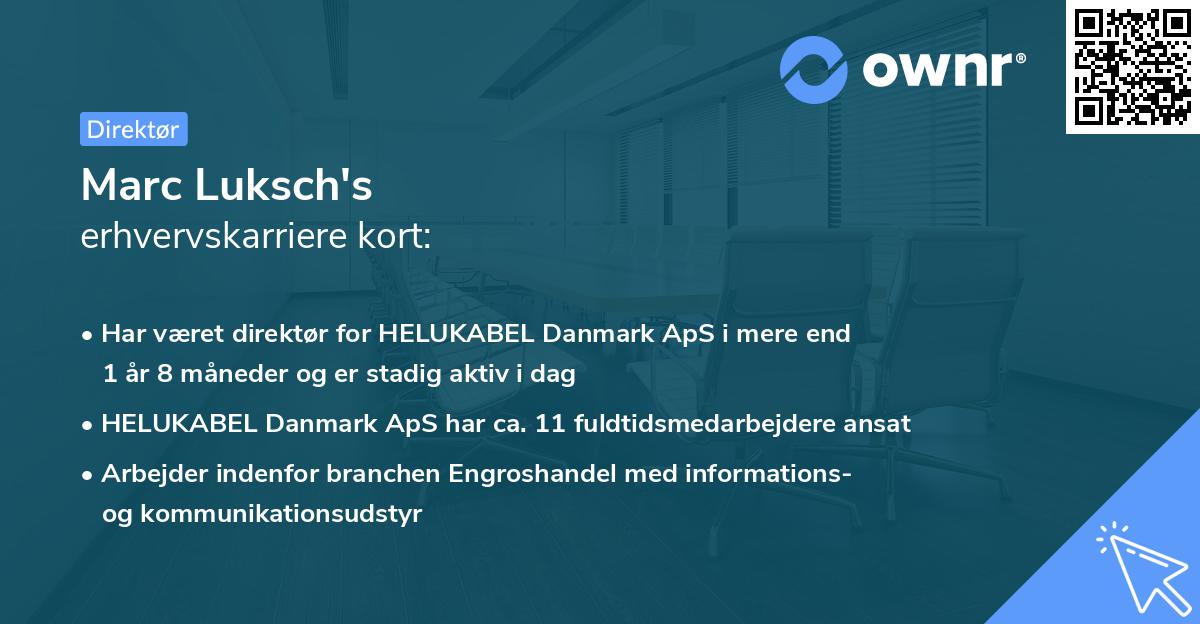 ownr®

Direktør

Marc Luksch's
erhvervskarriere kort:

• Har været direktør for HELUKABEL Danmark ApS i mere end 1 år 8 måneder og er stadig aktiv i dag
• HELUKABEL Danmark ApS har ca. 11 fuldtidsmedarbejdere ansat
• Arbejder indenfor branchen Engroshandel med informations- og kommunikationsudstyr